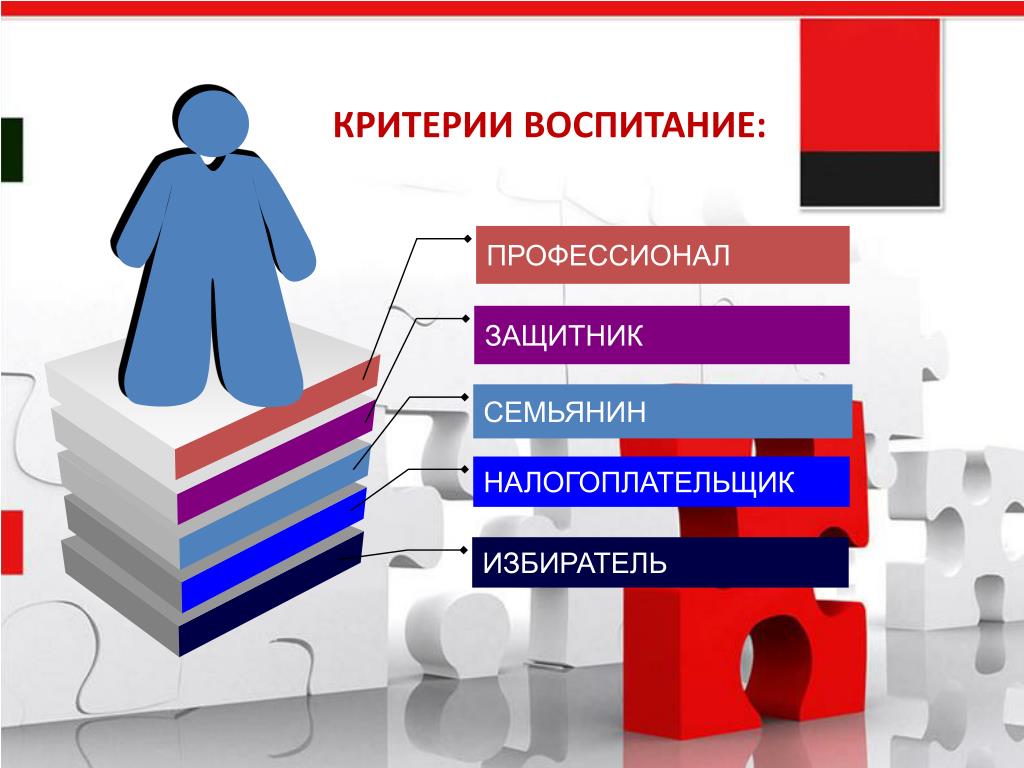 КРИТЕРИИ ВОСПИТАНИЕ:

ПРОФЕССИОНАЛ

ЗАЩИТНИК

СЕМЬЯНИН

НАЛОГОПЛАТЕЛЬЩИК

ИЗБИРАТЕЛЬ